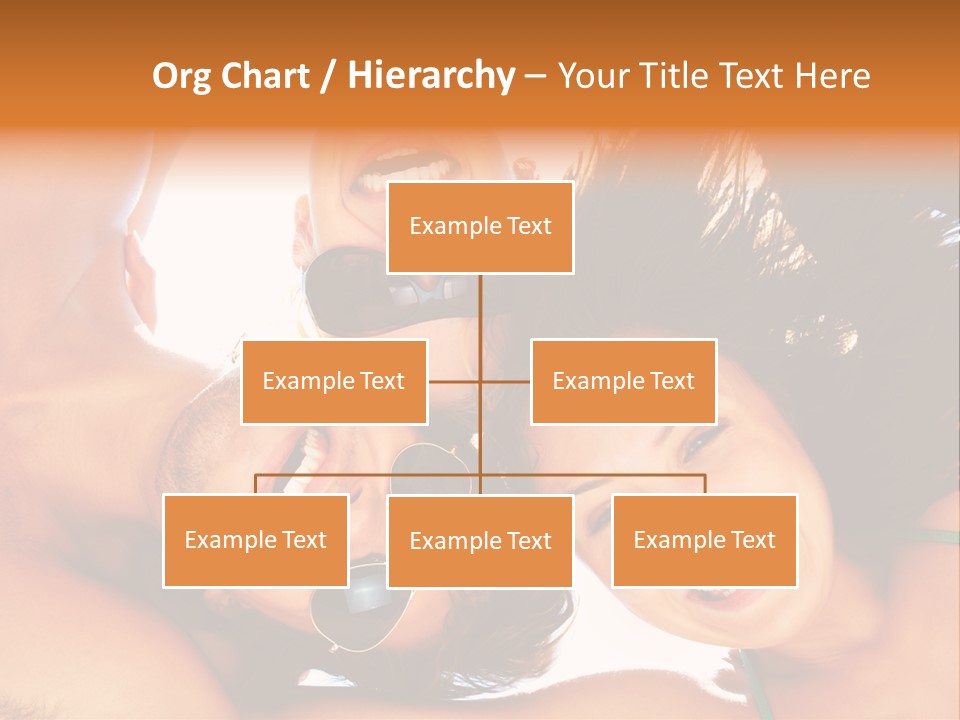 Org Chart / Hierarchy – Your Title Text Here

Example Text

Example Text

Example Text

Example Text

Example Text

Example Text